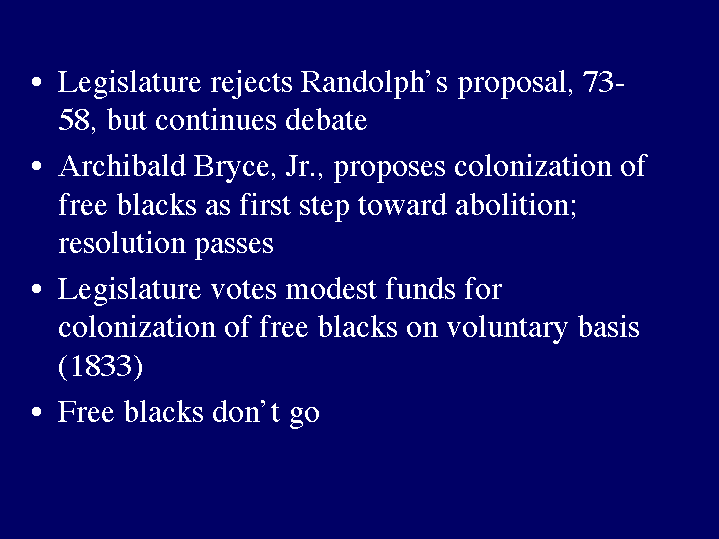 • Legislature rejects Randolph's proposal, 73-58, but continues debate

• Archibald Bryce, Jr., proposes colonization of free blacks as first step toward abolition; resolution passes

• Legislature votes modest funds for colonization of free blacks on voluntary basis (1833)

• Free blacks don't go